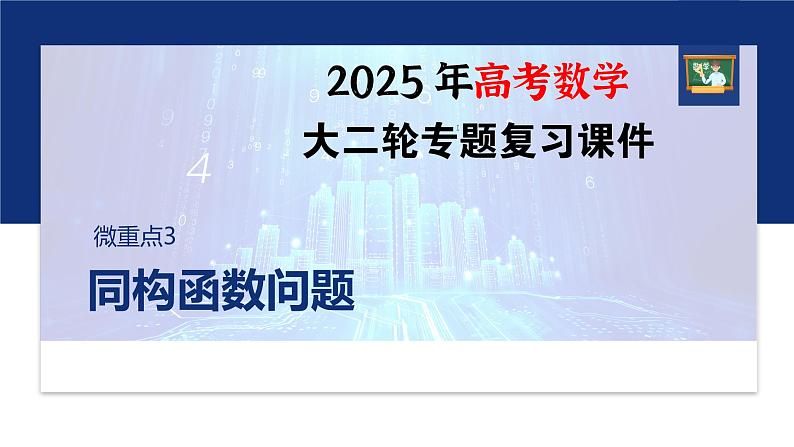 2025 年高考数学
大二轮专题复习课件

微重点3
同构函数问题